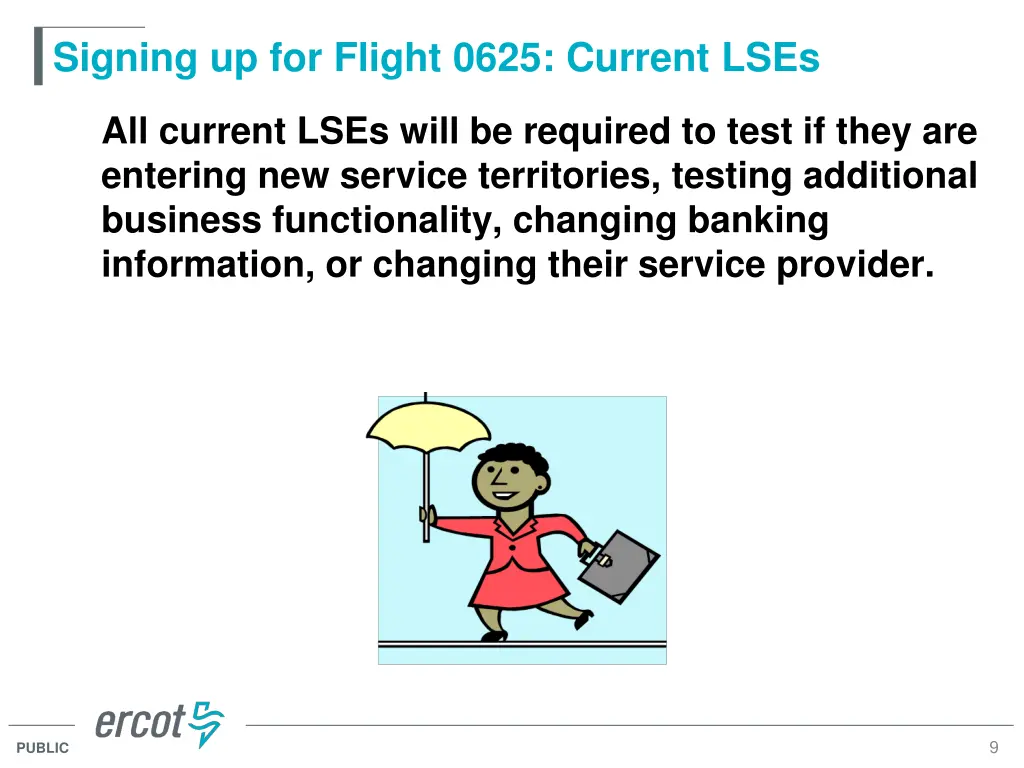 Signing up for Flight 0625: Current LSEs

All current LSEs will be required to test if they are entering new service territories, testing additional business functionality, changing banking information, or changing their service provider.

ercot

PUBLIC

9